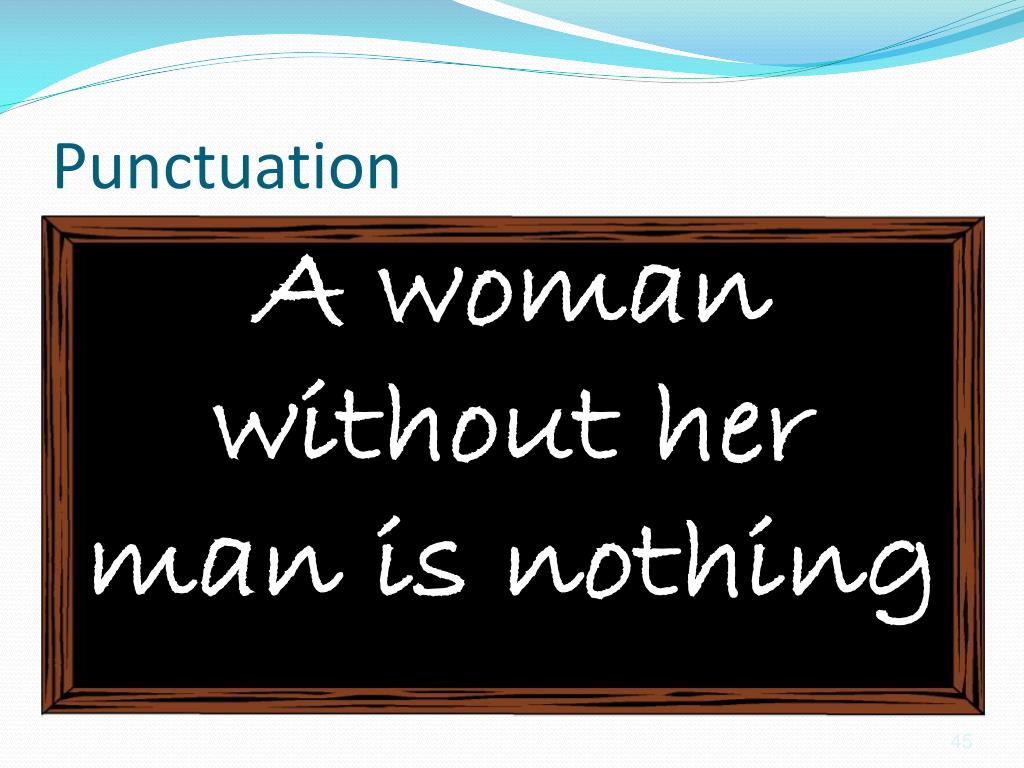 Punctuation

A woman without her man is nothing

45